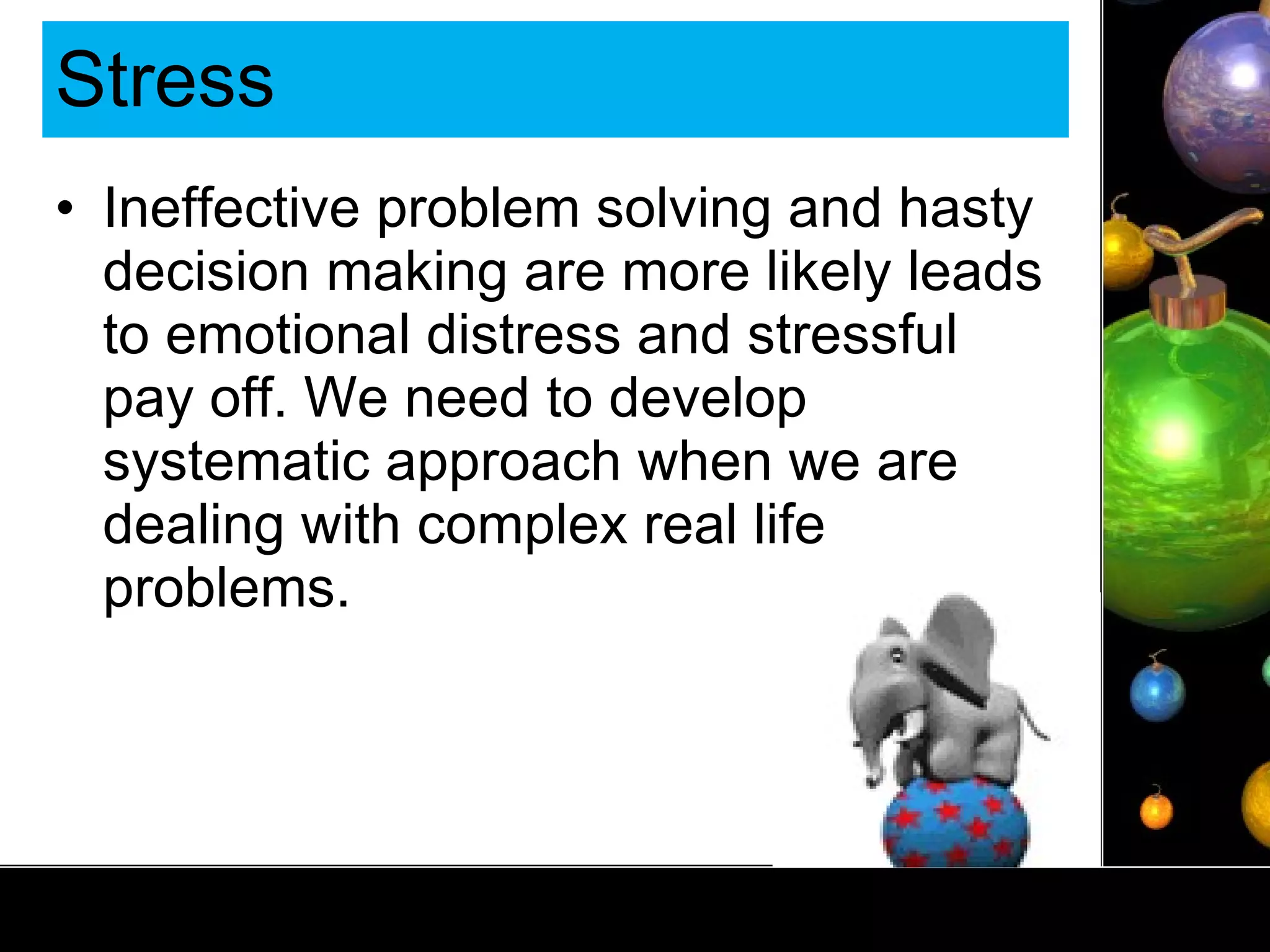 Stress

• Ineffective problem solving and hasty decision making are more likely leads to emotional distress and stressful pay off. We need to develop systematic approach when we are dealing with complex real life problems.